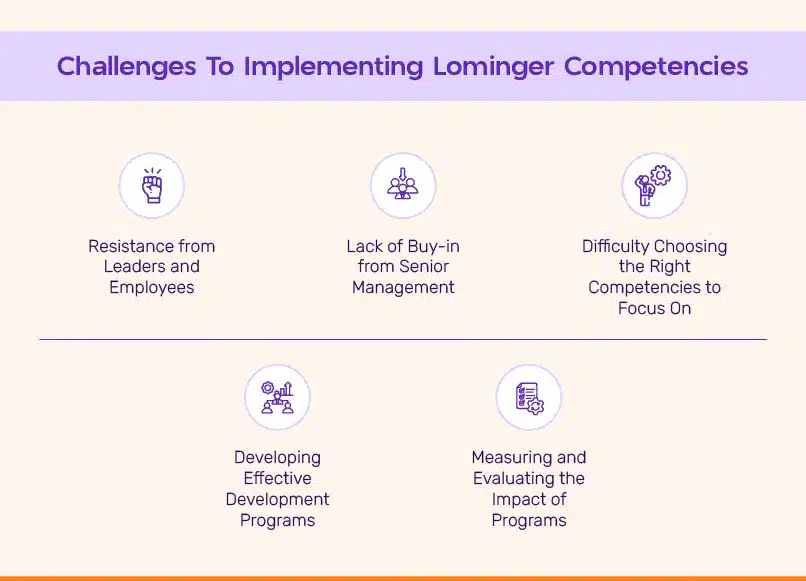 Challenges To Implementing Lominger Competencies

Resistance from Leaders and Employees

Lack of Buy-in from Senior Management

Difficulty Choosing the Right Competencies to Focus On

Developing Effective Development Programs

Measuring and Evaluating the Impact of Programs